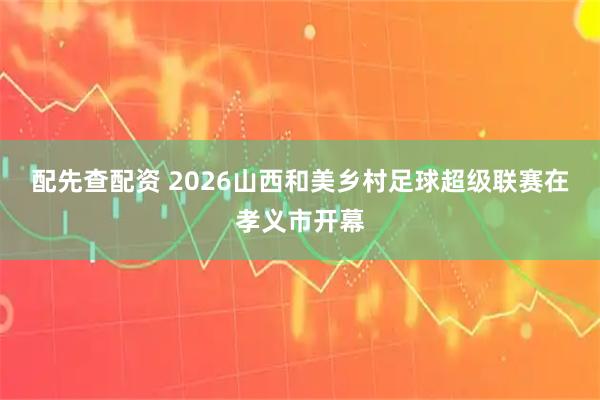 配先查配资 2026山西和美乡村足球超级联赛在孝义市开幕